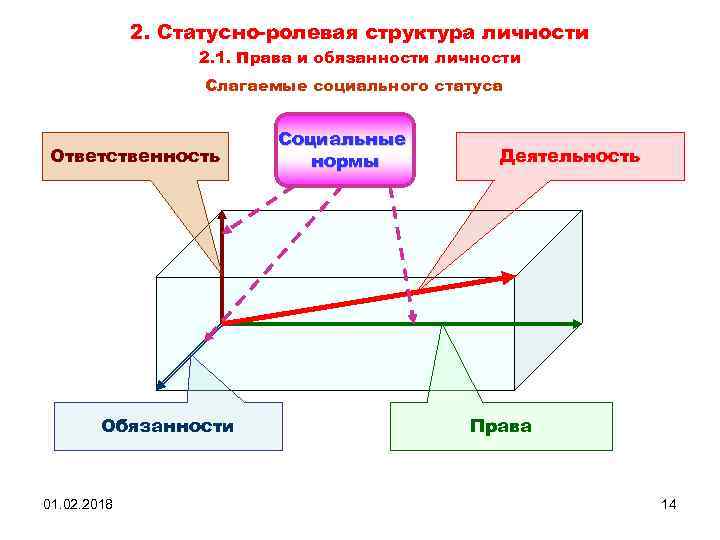 2. Статусно-ролевая структура личности

2.1. Права и обязанности личности

Слагаемые социального статуса

Ответственность

Социальные нормы

Деятельность

Обязанности

Права

01.02.2018

14